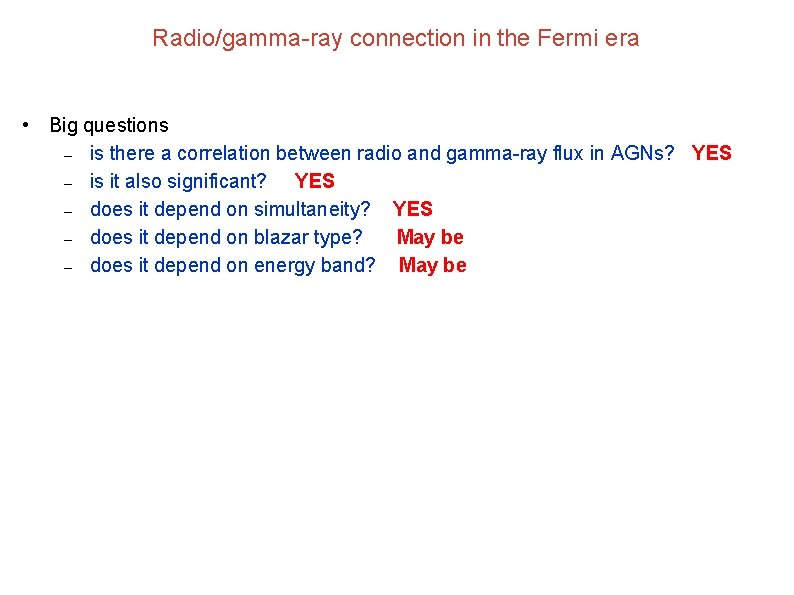 Radio/gamma-ray connection in the Fermi era

• Big questions
– is there a correlation between radio and gamma-ray flux in AGNs? YES
– is it also significant? YES
– does it depend on simultaneity? YES
– does it depend on blazar type? May be
– does it depend on energy band? May be